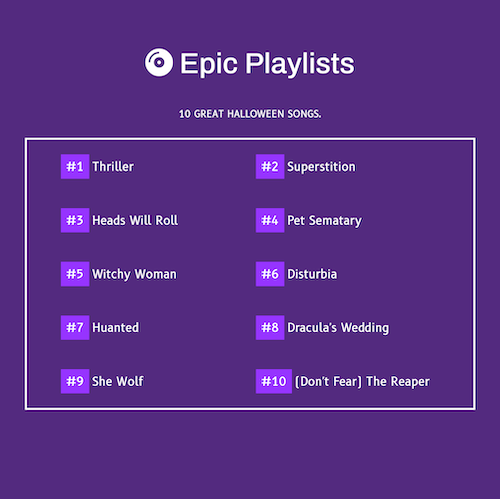 Epic Playlists

10 GREAT HALLOWEEN SONGS.

#1 Thriller

#2 Superstition

#3 Heads Will Roll

#4 Pet Sematary

#5 Witchy Woman

#6 Disturbia

#7 Huanted

#8 Dracula's Wedding

#9 She Wolf

#10 (Don't Fear) The Reaper